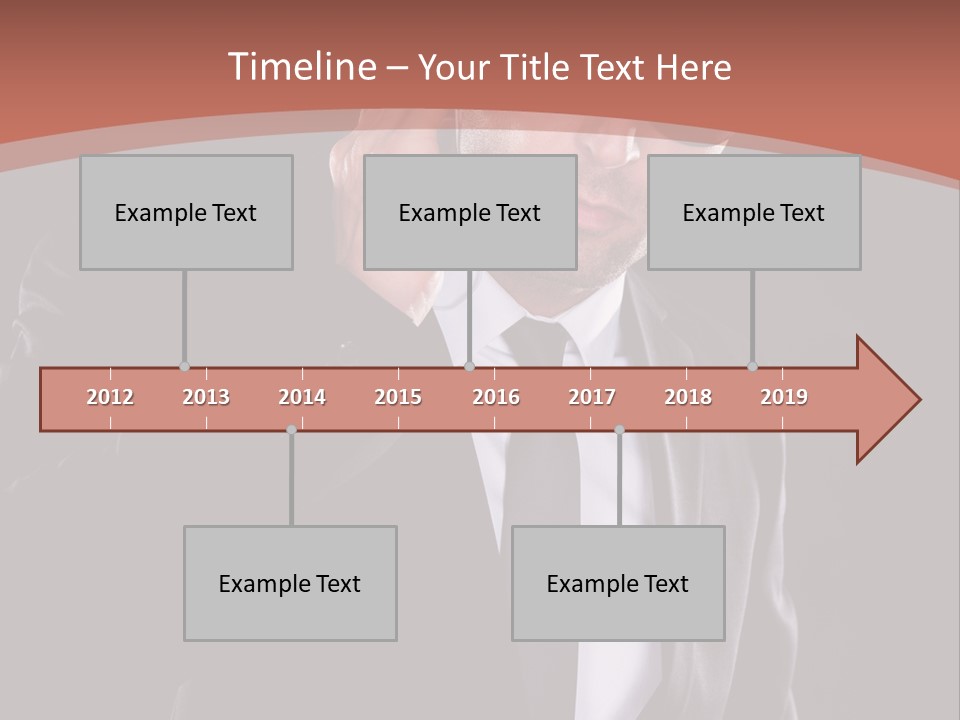 Timeline – Your Title Text Here

Example Text

Example Text

Example Text

2012 2013 2014 2015 2016 2017 2018 2019

Example Text

Example Text